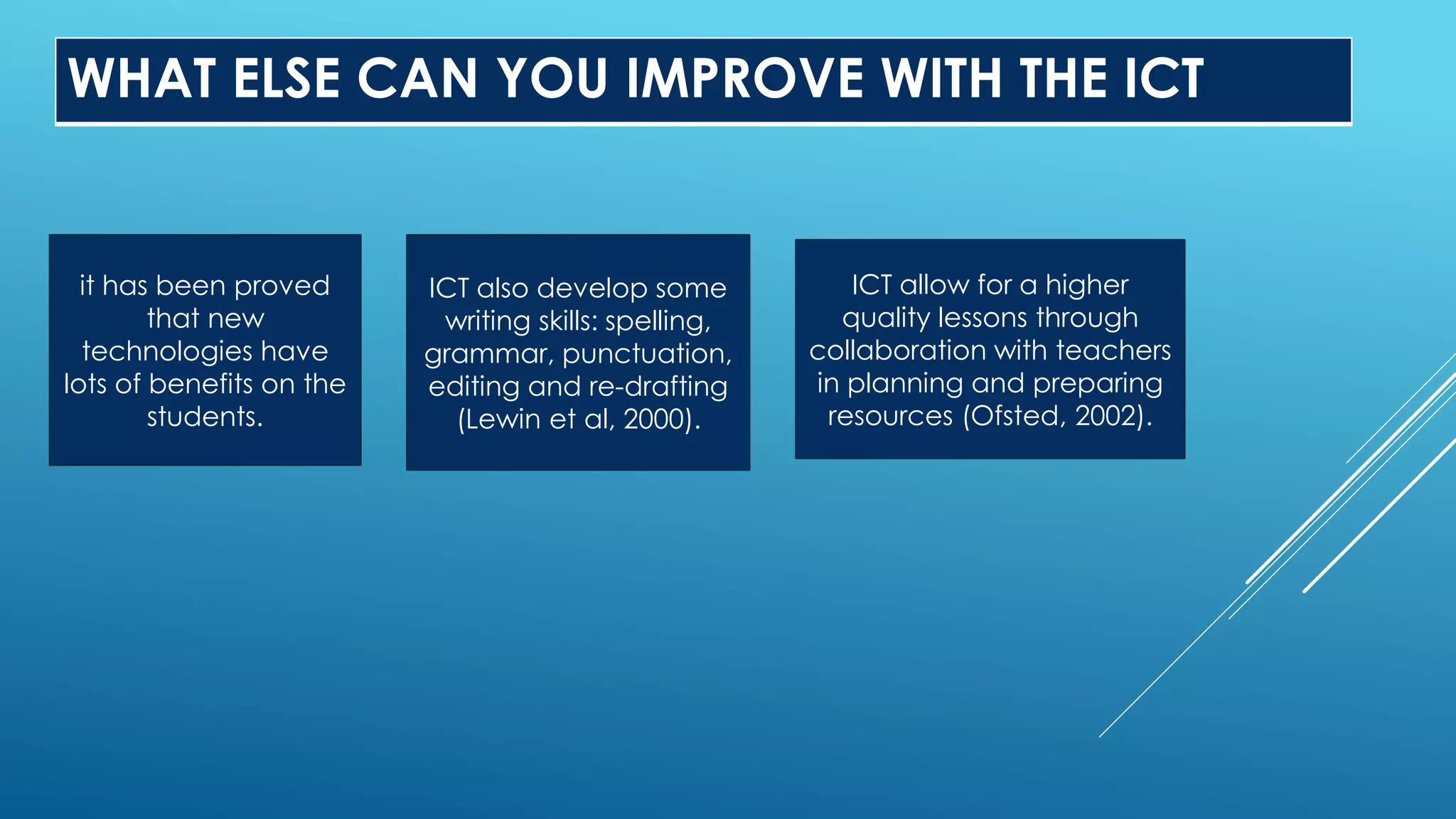 WHAT ELSE CAN YOU IMPROVE WITH THE ICT

it has been proved that new technologies have lots of benefits on the students.

ICT also develop some writing skills: spelling, grammar, punctuation, editing and re-drafting (Lewin et al, 2000).

ICT allow for a higher quality lessons through collaboration with teachers in planning and preparing resources (Ofsted, 2002).